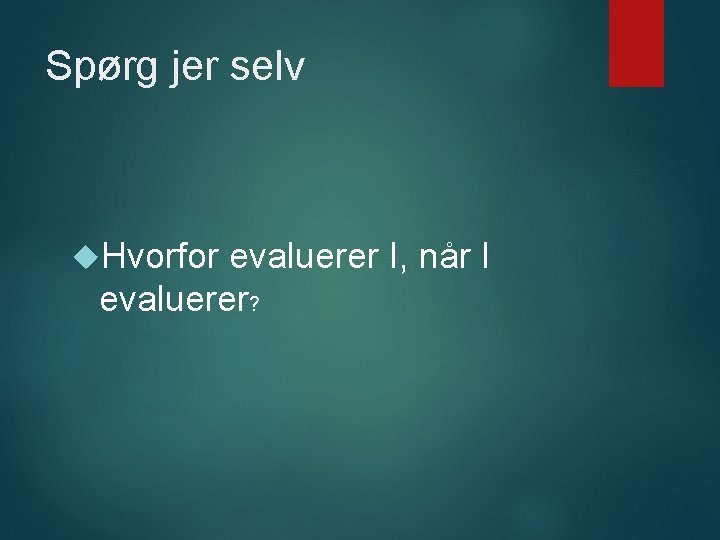 Spørg jer selv

Hvorfor evaluerer I, når I evaluerer?